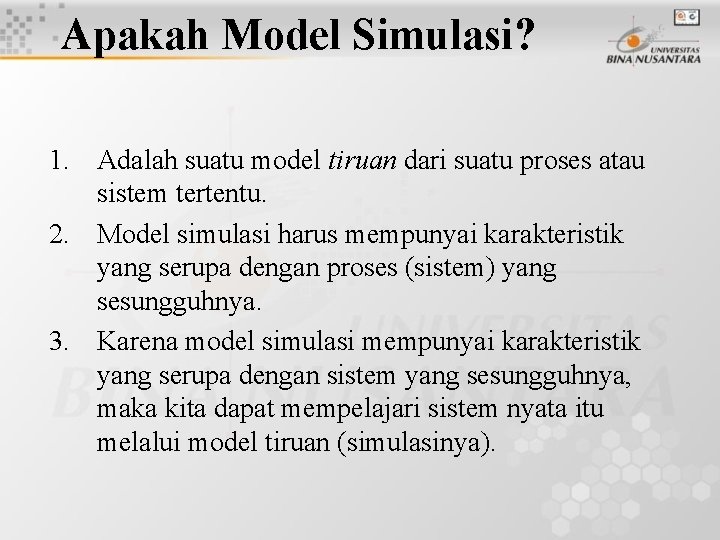 Apakah Model Simulasi?

UNIVERSITAS BINA NUSANTARA

1. Adalah suatu model tiruan dari suatu proses atau sistem tertentu.
2. Model simulasi harus mempunyai karakteristik yang serupa dengan proses (sistem) yang sesungguhnya.
3. Karena model simulasi mempunyai karakteristik yang serupa dengan sistem yang sesungguhnya, maka kita dapat mempelajari sistem nyata itu melalui model tiruan (simulasinya).